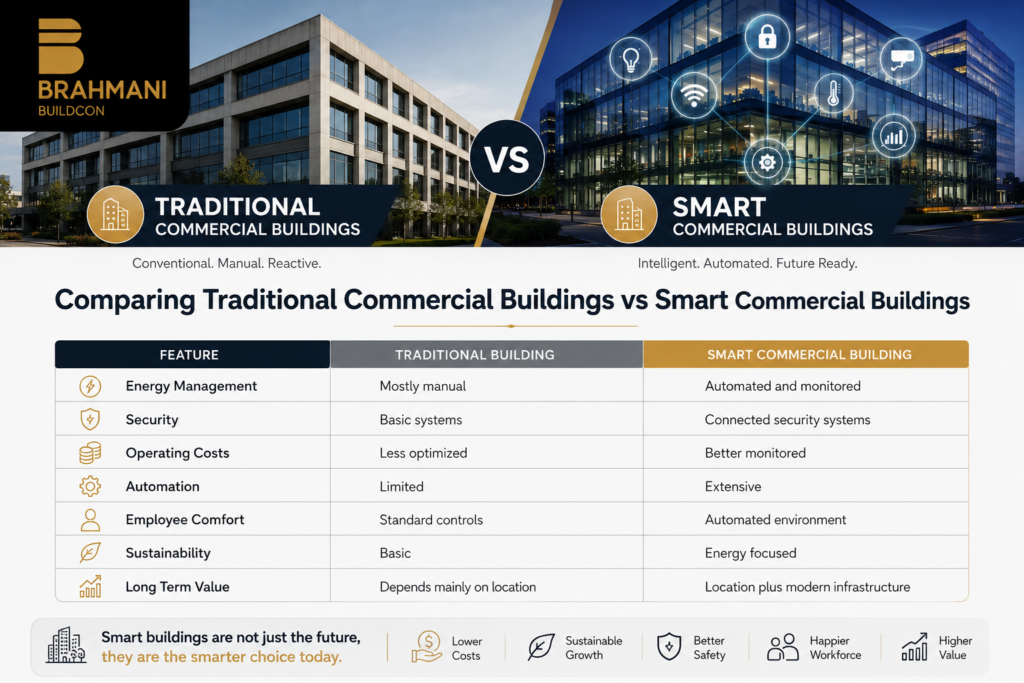 BRAHMANI
BUILDCON

VS

TRADITIONAL
COMMERCIAL BUILDINGS

SMART
COMMERCIAL BUILDINGS

Conventional. Manual. Reactive.

Intelligent. Automated. Future Ready.

Comparing Traditional Commercial Buildings vs Smart Commercial Buildings

| FEATURE | TRADITIONAL BUILDING | SMART COMMERCIAL BUILDING |
|---|---|---|
| Energy Management | Mostly manual | Automated and monitored |
| Security | Basic systems | Connected security systems |
| Operating Costs | Less optimized | Better monitored |
| Automation | Limited | Extensive |
| Employee Comfort | Standard controls | Automated environment |
| Sustainability | Basic | Energy focused |
| Long Term Value | Depends mainly on location | Location plus modern infrastructure |

Smart buildings are not just the future, they are the smarter choice today.

Lower Costs

Sustainable Growth

Better Safety

Happier Workforce

Higher Value